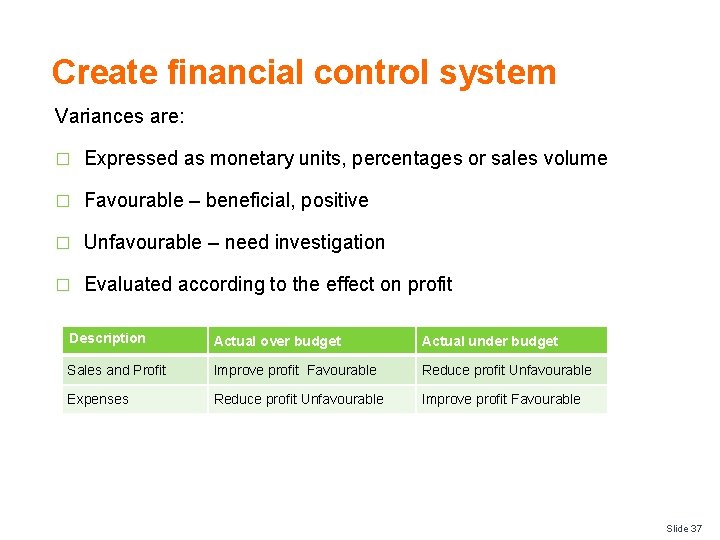 Create financial control system

Variances are:

□ Expressed as monetary units, percentages or sales volume

□ Favourable – beneficial, positive

□ Unfavourable – need investigation

□ Evaluated according to the effect on profit

| Description | Actual over budget | Actual under budget |
|---|---|---|
| Sales and Profit | Improve profit Favourable | Reduce profit Unfavourable |
| Expenses | Reduce profit Unfavourable | Improve profit Favourable |

Slide 37